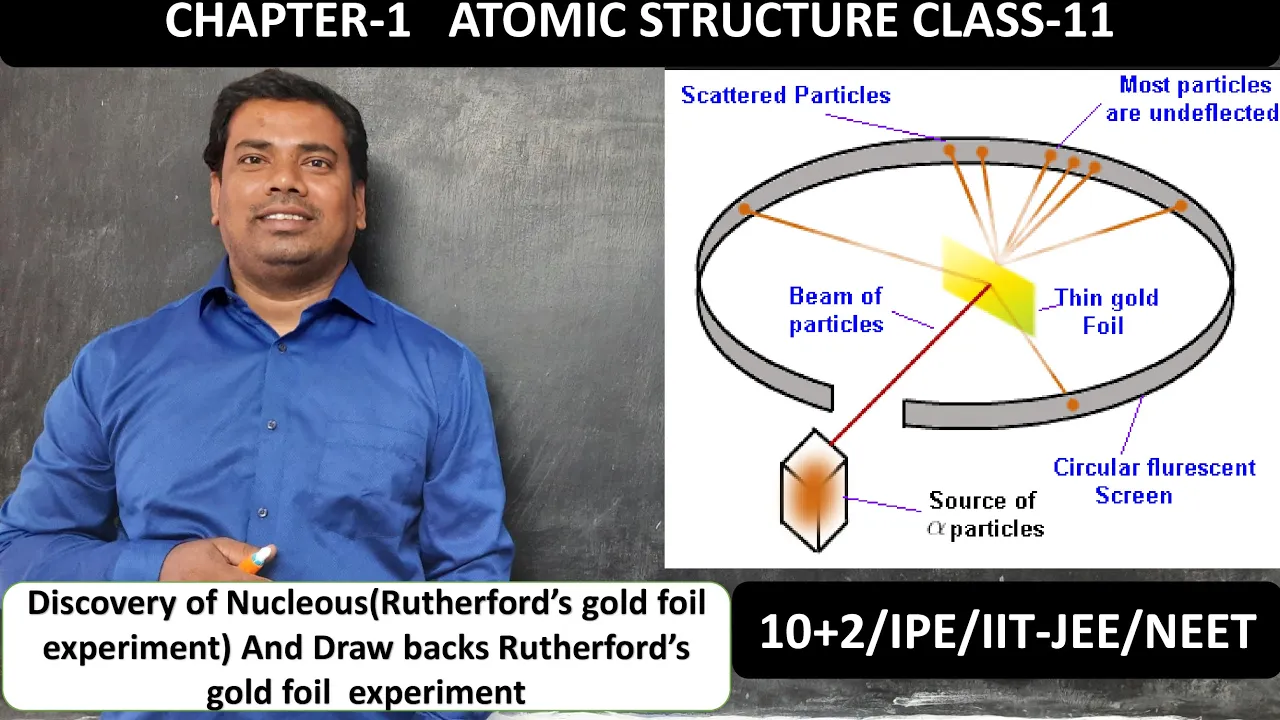 CHAPTER-1 ATOMIC STRUCTURE CLASS-11

Scattered Particles

Most particles are undeflected

Beam of particles

Thin gold Foil

Circular flurescent Screen

Source of $\alpha$ particles

Discovery of Nucleous(Rutherford's gold foil experiment) And Draw backs Rutherford's gold foil experiment

10+2/IPE/IIT-JEE/NEET